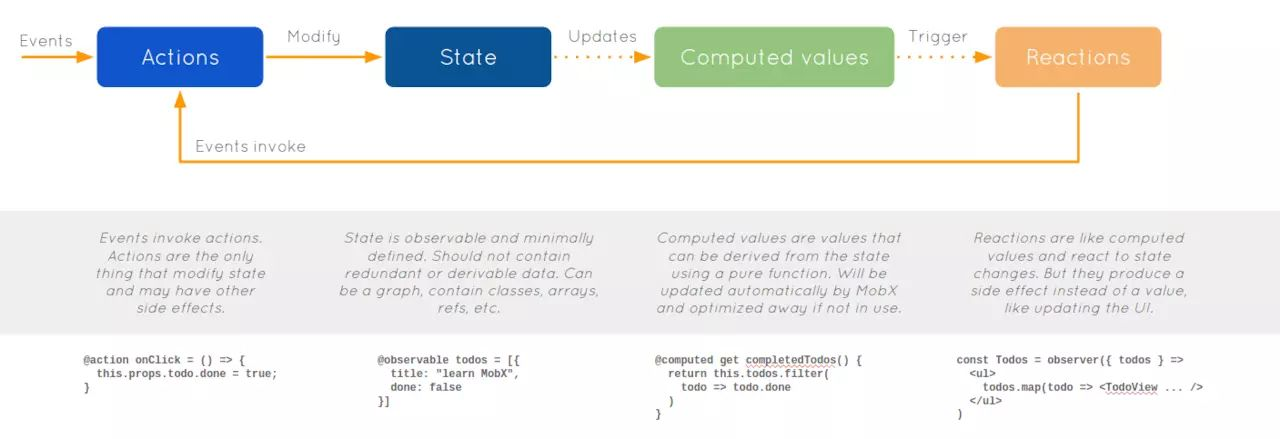 Events
Actions
Modify
State
Updates
Computed values
Trigger
Reactions
Events invoke

Events invoke actions. Actions are the only thing that modify state and may have other side effects.

State is observable and minimally defined. Should not contain redundant or derivable data. Can be a graph, contain classes, arrays, refs, etc.

Computed values are values that can be derived from the state using a pure function. Will be updated automatically by MobX and optimized away if not in use.

Reactions are like computed values and react to state changes. But they produce a side effect instead of a value, like updating the UI.

@action onClick = () => {
  this.props.todo.done = true;
}

@observable todos = [{
  title: "learn MobX",
  done: false
}]

@computed get completedTodos() {
  return this.todos.filter(
    todo => todo.done
  )
}

const Todos = observer({ todos } =>
  <ul>
    todos.map(todo => <TodoView ... />
  </ul>
)